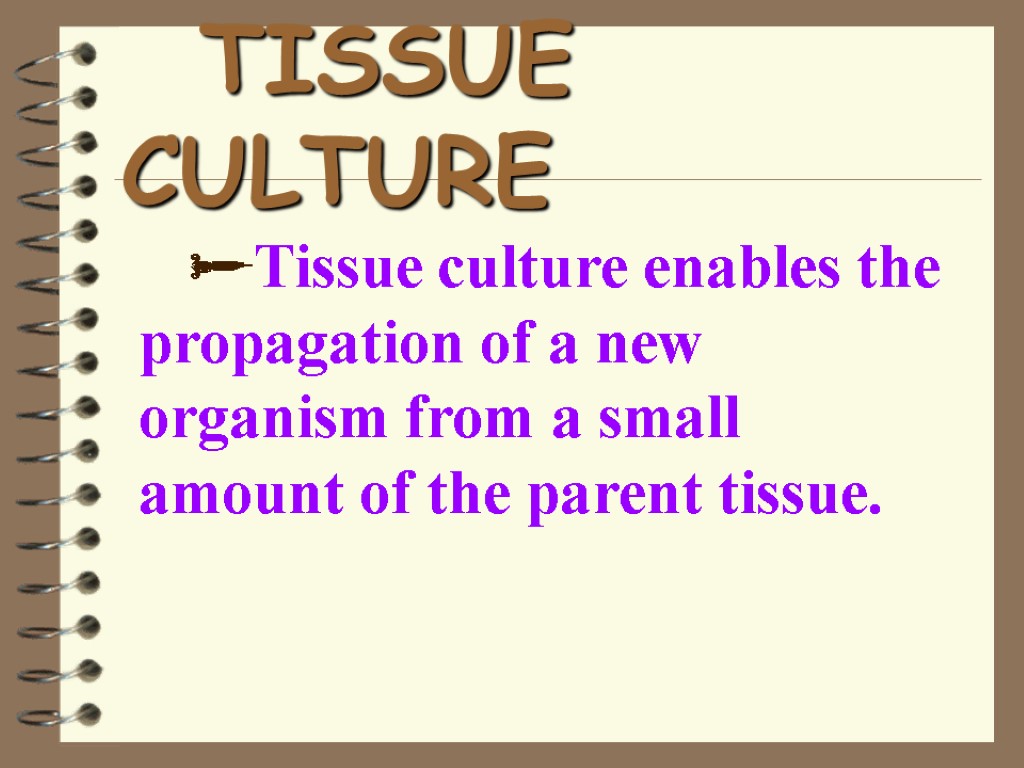 TISSUE CULTURE

Tissue culture enables the propagation of a new organism from a small amount of the parent tissue.